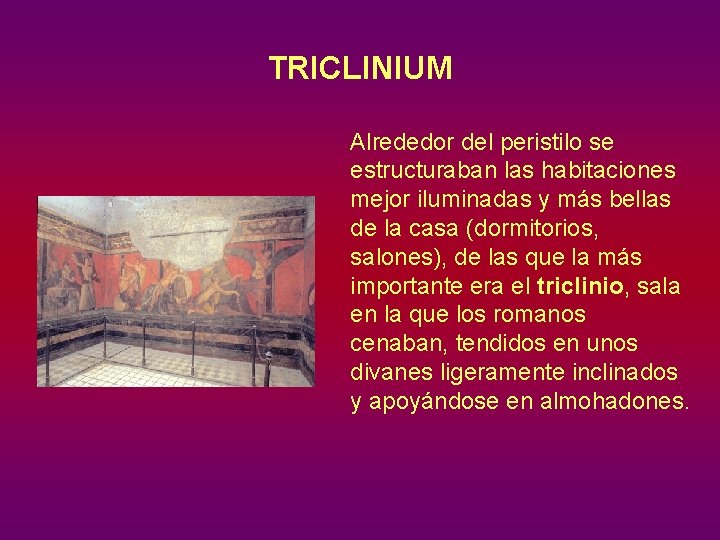 TRICLINIUM

Alrededor del peristilo se estructuraban las habitaciones mejor iluminadas y más bellas de la casa (dormitorios, salones), de las que la más importante era el triclinio, sala en la que los romanos cenaban, tendidos en unos divanes ligeramente inclinados y apoyándose en almohadones.